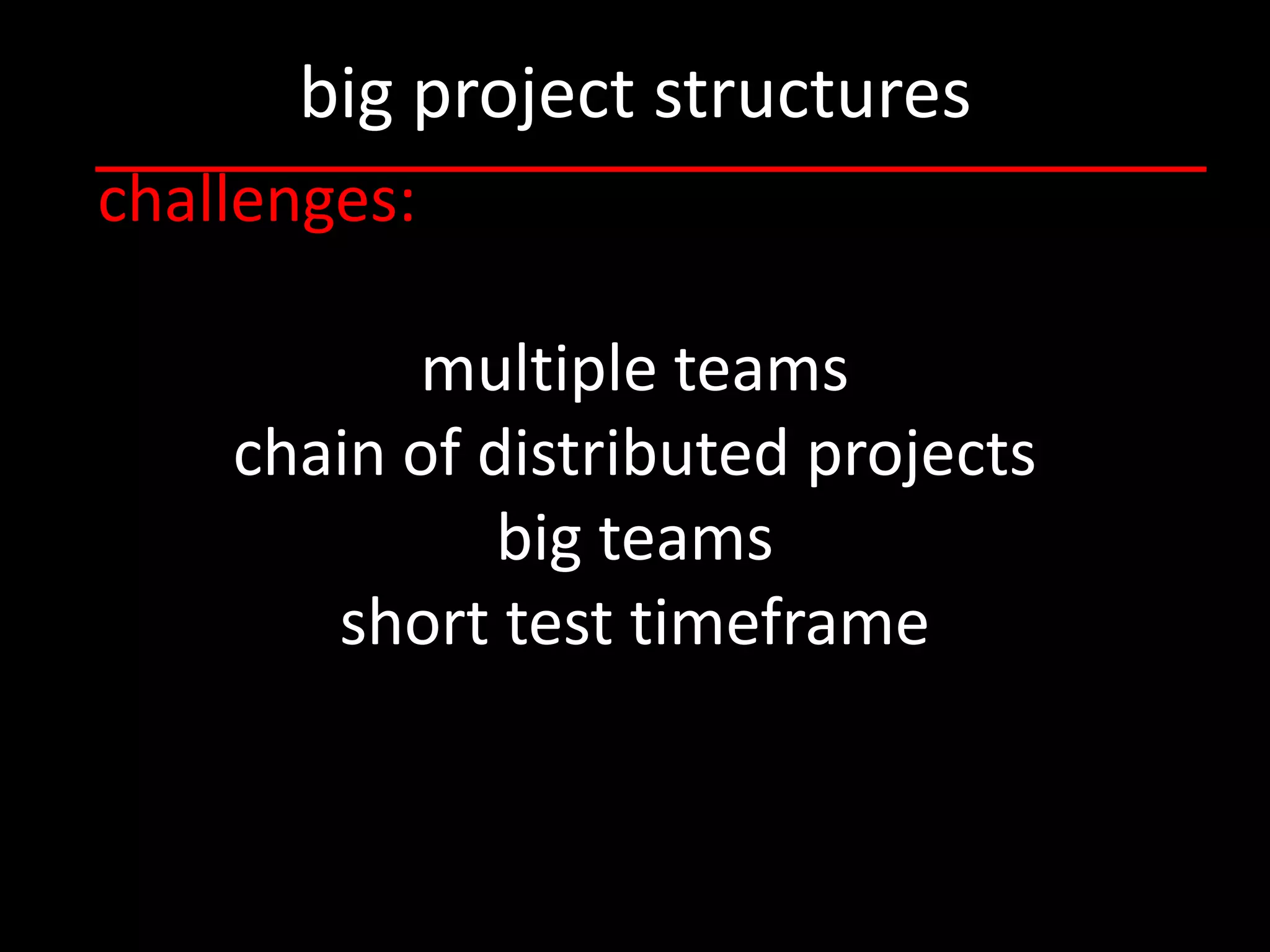 big project structures

challenges:

multiple teams
chain of distributed projects
big teams
short test timeframe